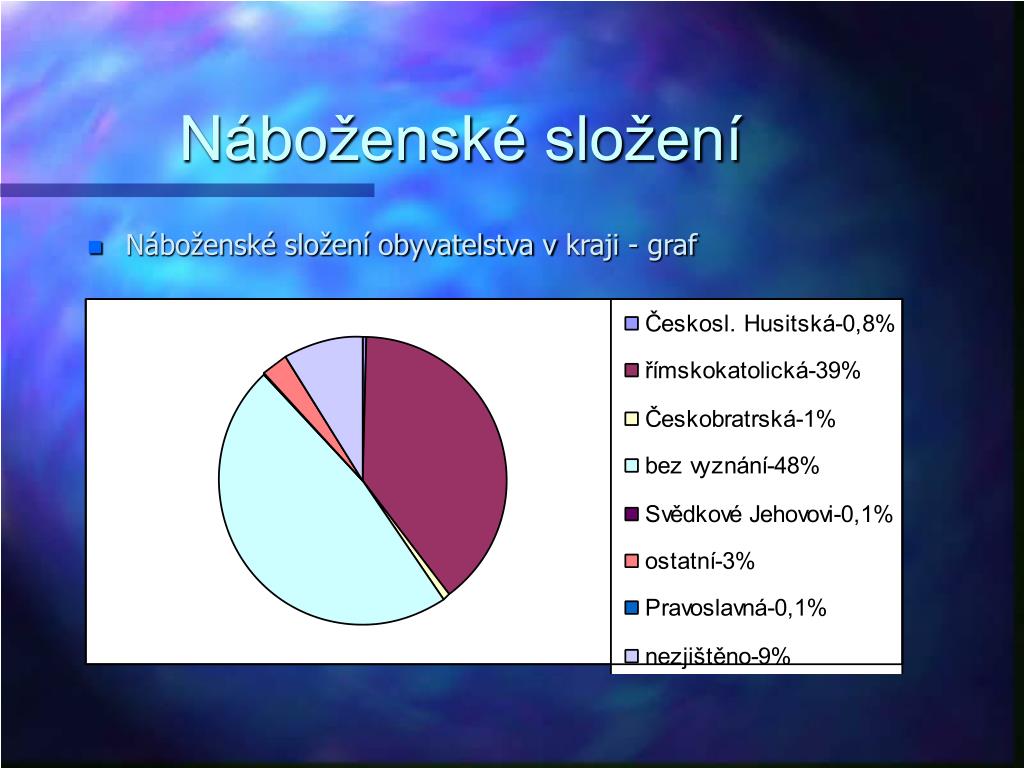 Náboženské složení

Náboženské složení obyvatelstva v kraji - graf

Českosl. Husitská-0,8%
římskokatolická-39%
Českobratrská-1%
bez vyznání-48%
Svědkové Jehovovi-0,1%
ostatní-3%
Pravoslavná-0,1%
nezjištěno-9%